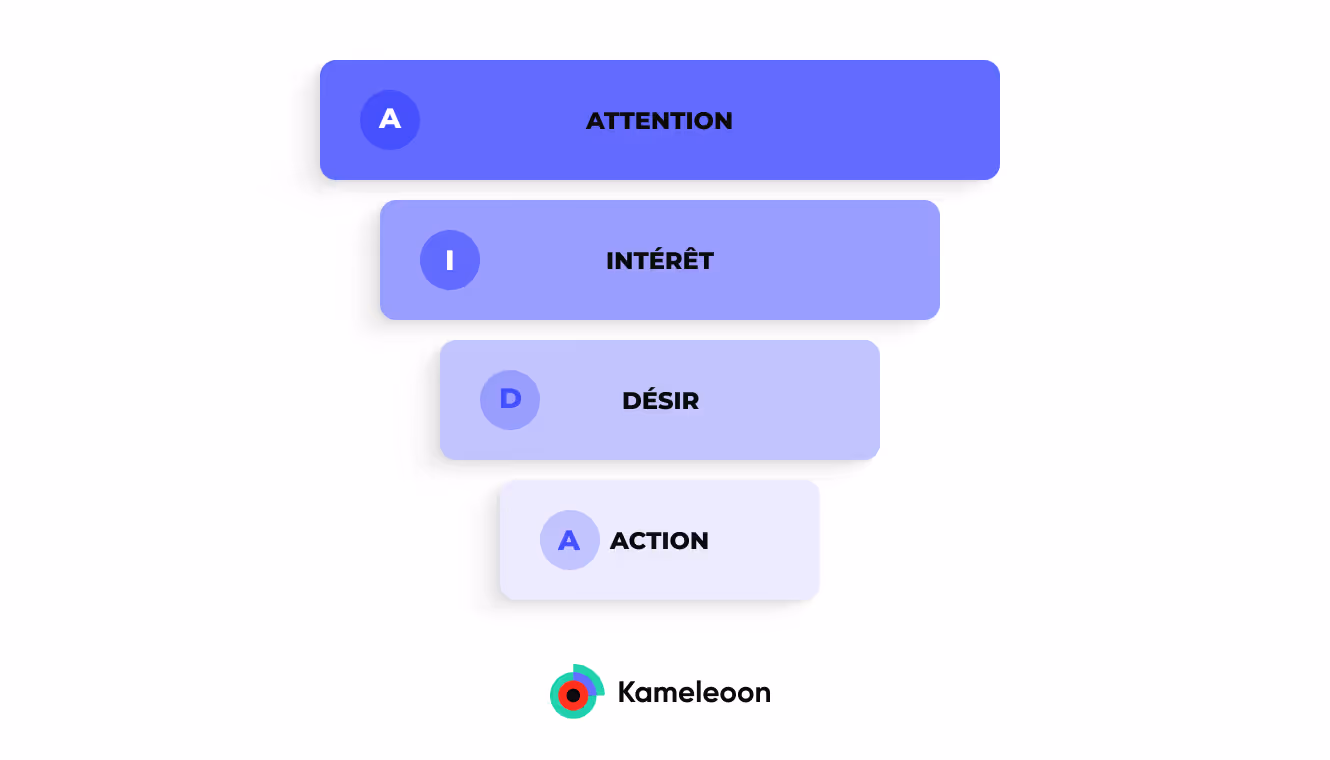 A ATTENTION

I INTÉRÊT

D DÉSIR

A ACTION

Kameleoon